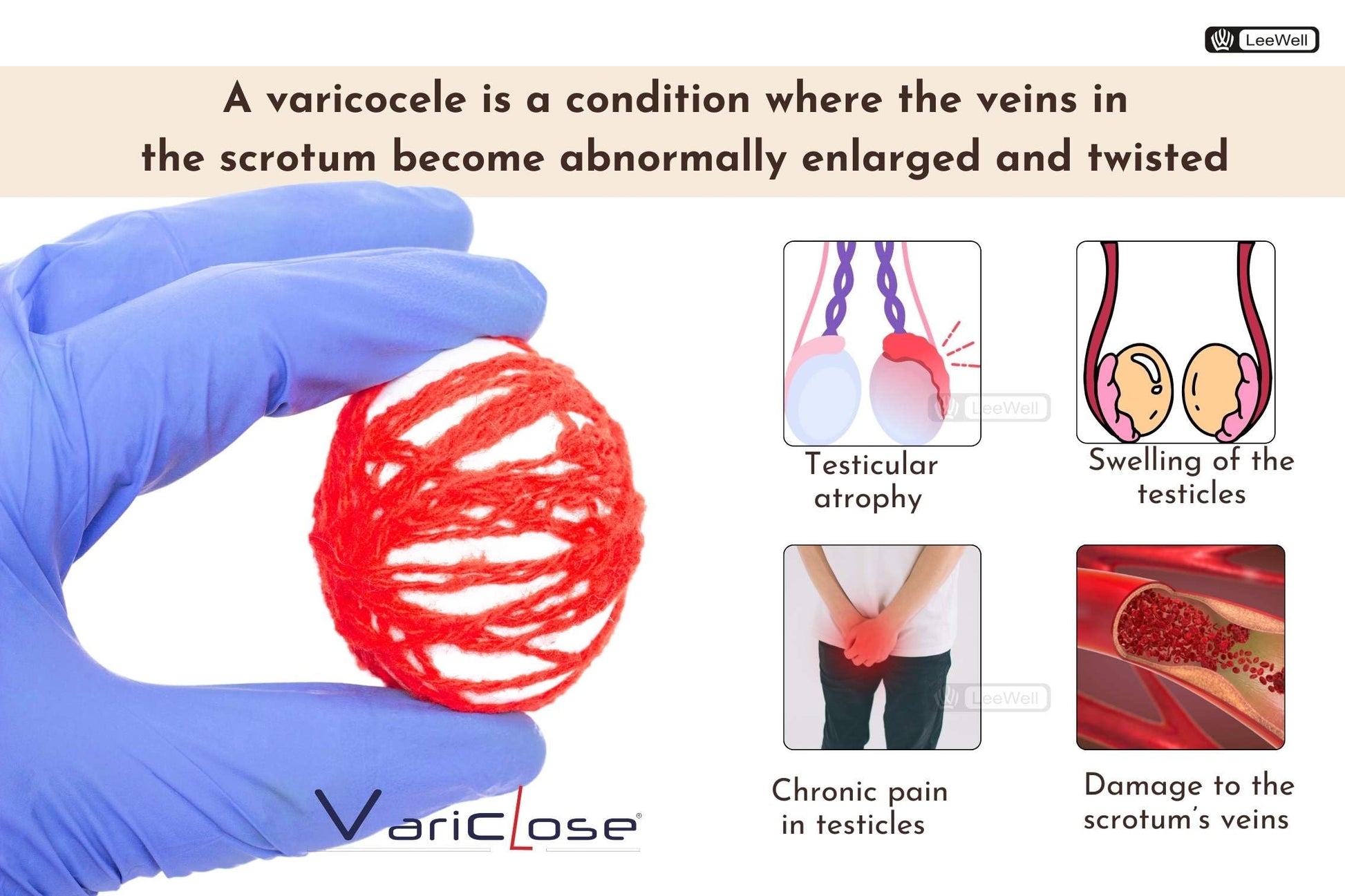 LeeWell

A varicocele is a condition where the veins in the scrotum become abnormally enlarged and twisted

LeeWell

Testicular atrophy

Swelling of the testicles

LeeWell

Chronic pain in testicles

Damage to the scrotum's veins

VariClose®